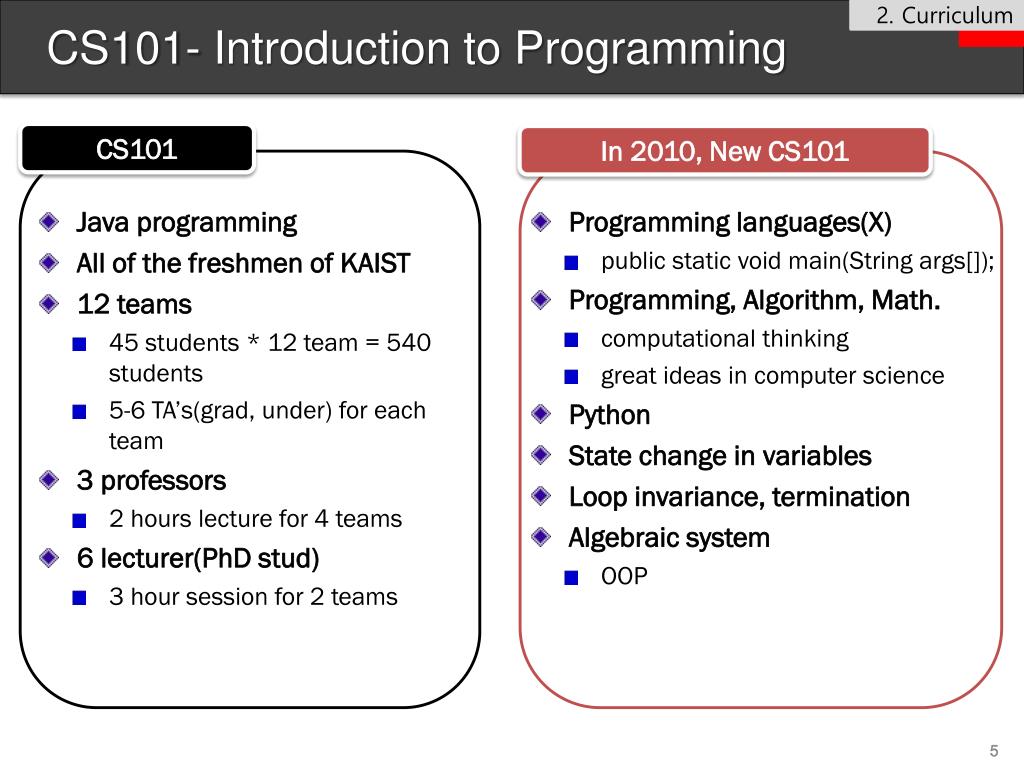 2. Curriculum

CS101- Introduction to Programming

CS101

Java programming

All of the freshmen of KAIST

12 teams

45 students * 12 team = 540 students

5-6 TA's(grad, under) for each team

3 professors

2 hours lecture for 4 teams

6 lecturer(PhD stud)

3 hour session for 2 teams

In 2010, New CS101

Programming languages(X)

public static void main(String args[]);

Programming, Algorithm, Math.

computational thinking

great ideas in computer science

Python

State change in variables

Loop invariance, termination

Algebraic system

OOP

5